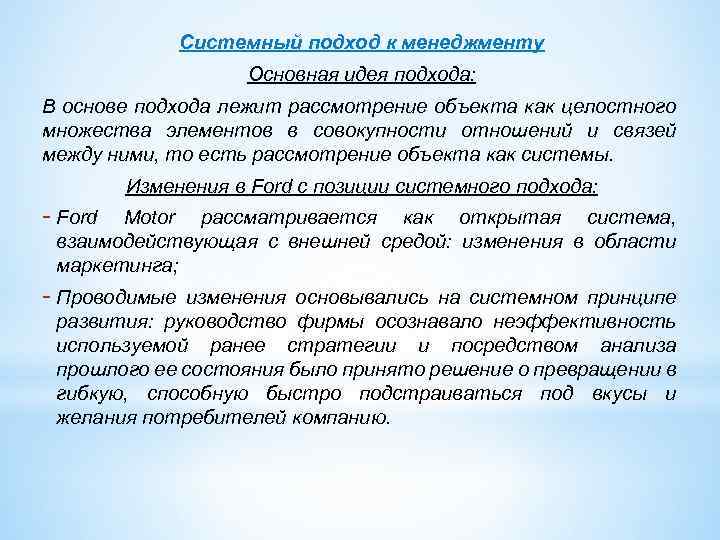 Системный подход к менеджменту

Основная идея подхода:

В основе подхода лежит рассмотрение объекта как целостного множества элементов в совокупности отношений и связей между ними, то есть рассмотрение объекта как системы.

Изменения в Ford с позиции системного подхода:

- Ford Motor рассматривается как открытая система, взаимодействующая с внешней средой: изменения в области маркетинга;

- Проводимые изменения основывались на системном принципе развития: руководство фирмы осознавало неэффективность используемой ранее стратегии и посредством анализа прошлого ее состояния было принято решение о превращении в гибкую, способную быстро подстраиваться под вкусы и желания потребителей компанию.